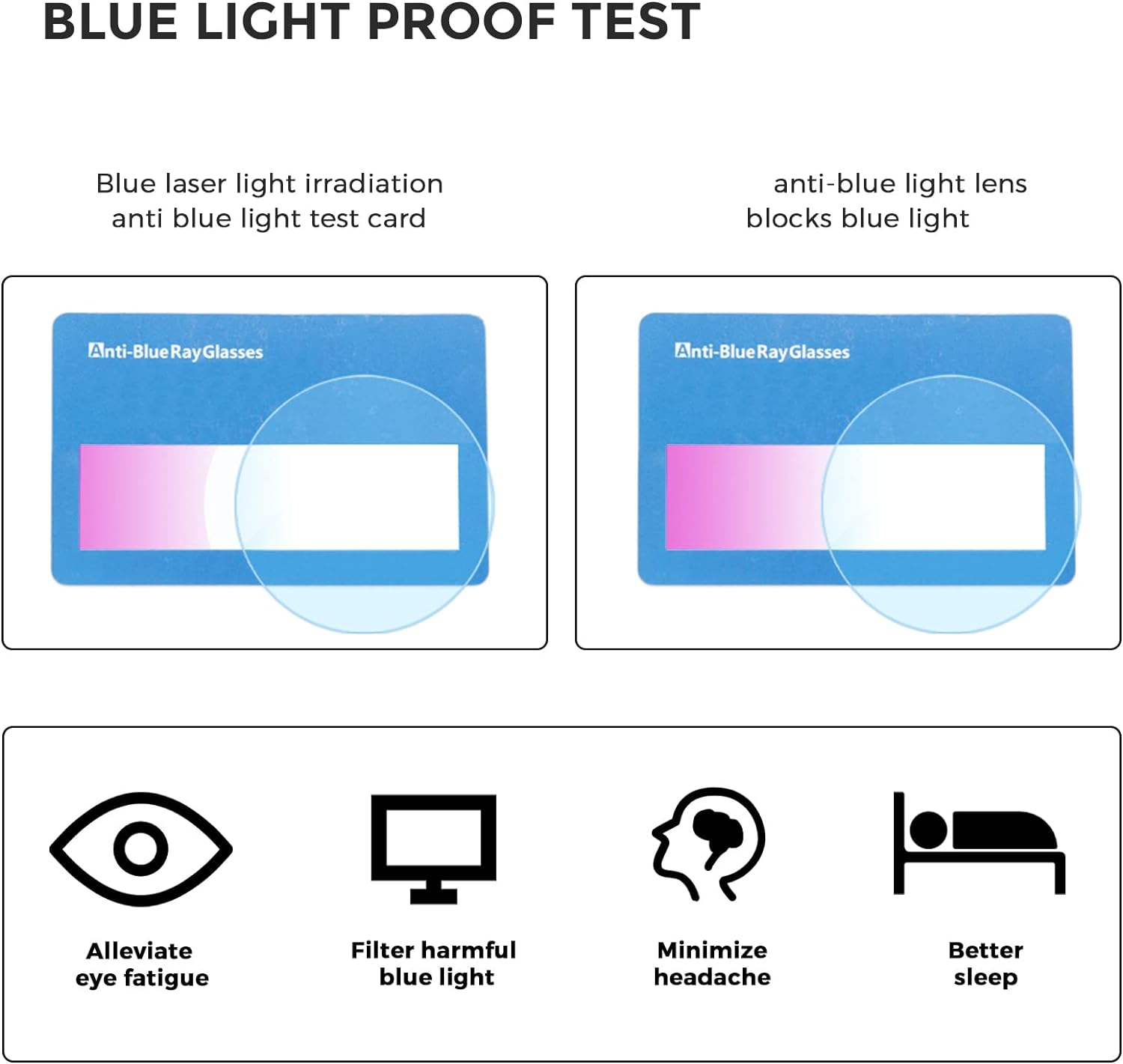 BLUE LIGHT PROOF TEST

Blue laser light irradiation
anti blue light test card

anti-blue light lens
blocks blue light

Anti-BlueRayGlasses

Anti-BlueRayGlasses

Alleviate
eye fatigue

Filter harmful
blue light

Minimize
headache

Better
sleep